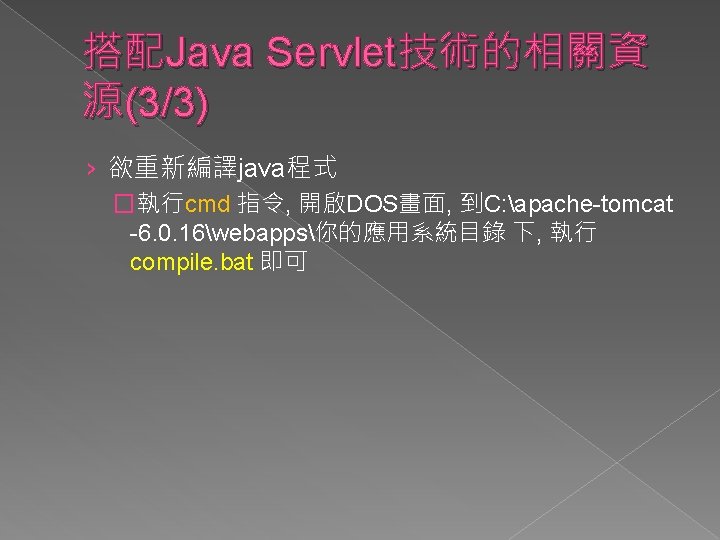 搭配Java Servlet技術的相關資源(3/3)

› 欲重新編譯java程式

□執行cmd 指令, 開啟DOS畫面, 到C:\apache-tomcat-6.0.16\webapps\你的應用系統目錄 下, 執行 compile.bat 即可